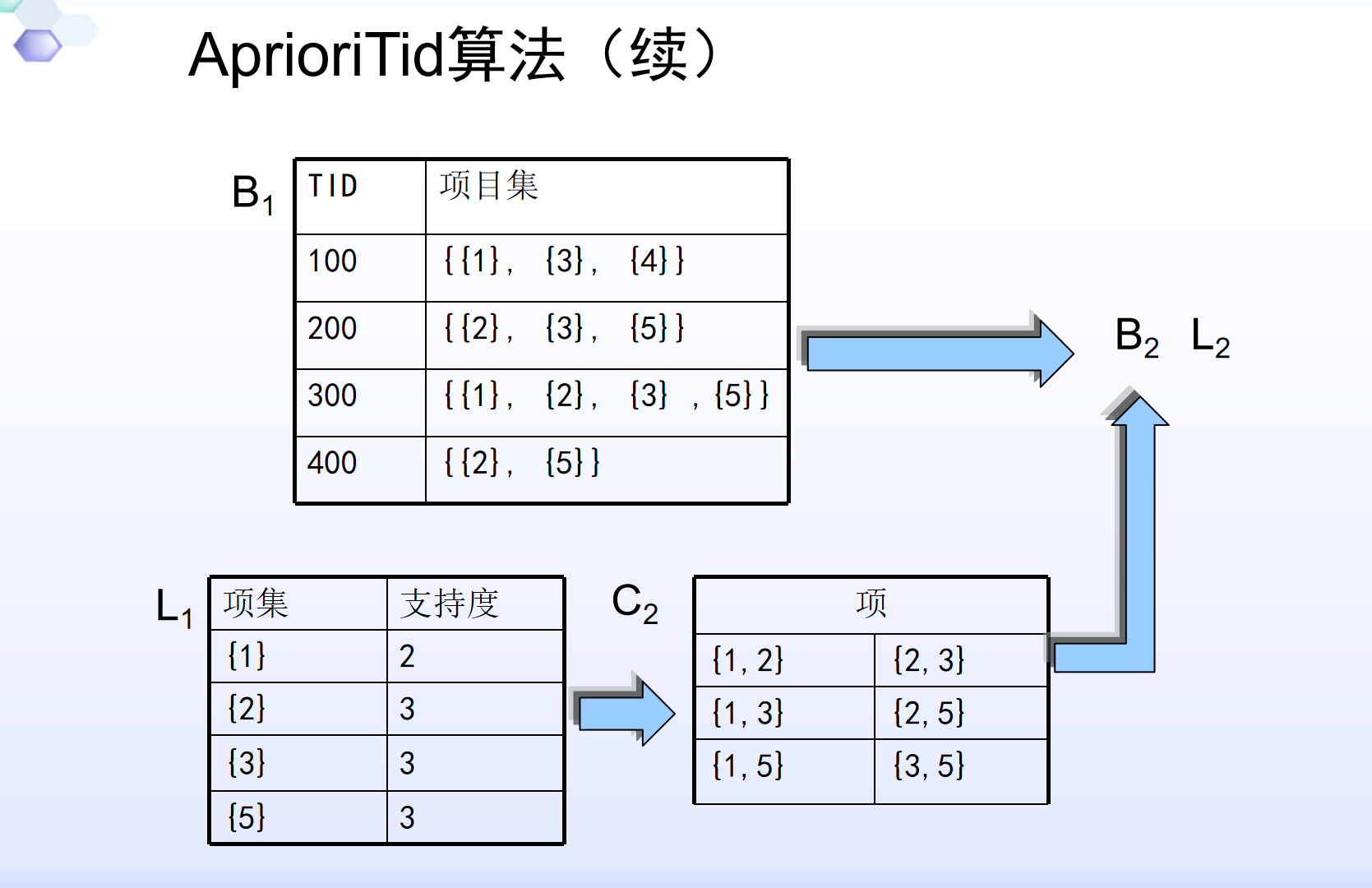 AprioriTid算法（续）

$B_1$

| TID | 项目集 |
|---|---|
| 100 | {{1}, {3}, {4}} |
| 200 | {{2}, {3}, {5}} |
| 300 | {{1}, {2}, {3} , {5}} |
| 400 | {{2}, {5}} |

$B_2$ $L_2$

$L_1$

| 项集 | 支持度 |
|---|---|
| {1} | 2 |
| {2} | 3 |
| {3} | 3 |
| {5} | 3 |

$C_2$

| 项 | |
|---|---|
| {1, 2} | {2, 3} |
| {1, 3} | {2, 5} |
| {1, 5} | {3, 5} |